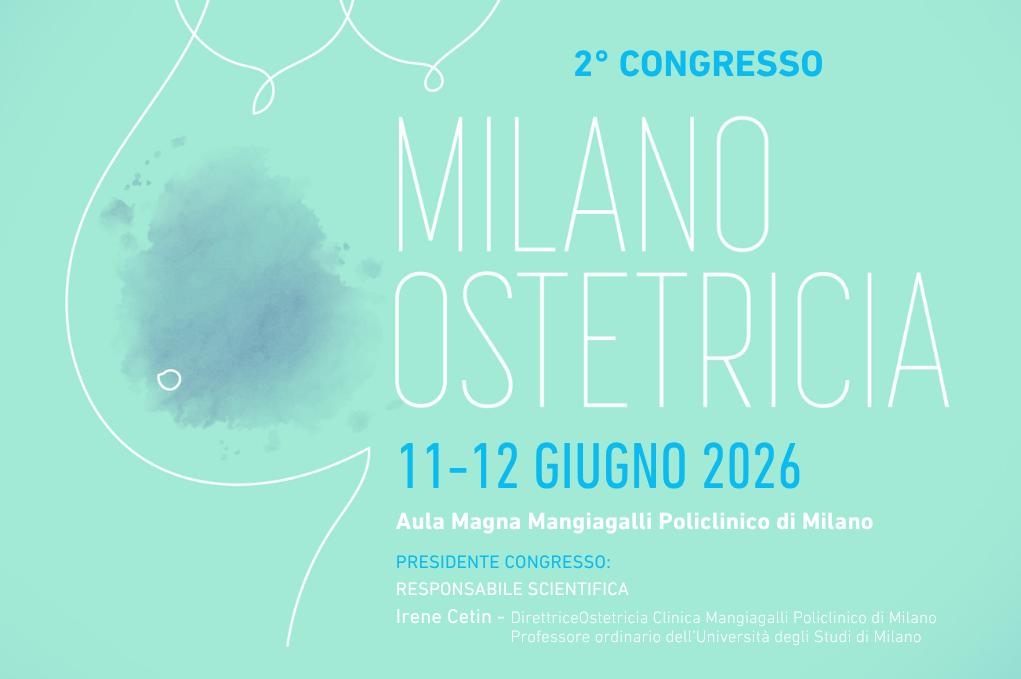 2° CONGRESSO

MILANO OSTETRICIA

11-12 GIUGNO 2026

Aula Magna Mangiagalli Policlinico di Milano

PRESIDENTE CONGRESSO:
RESPONSABILE SCIENTIFICA

Irene Cetin - DirettriceOstetricia Clinica Mangiagalli Policlinico di Milano
Professore ordinario dell'Università degli Studi di Milano